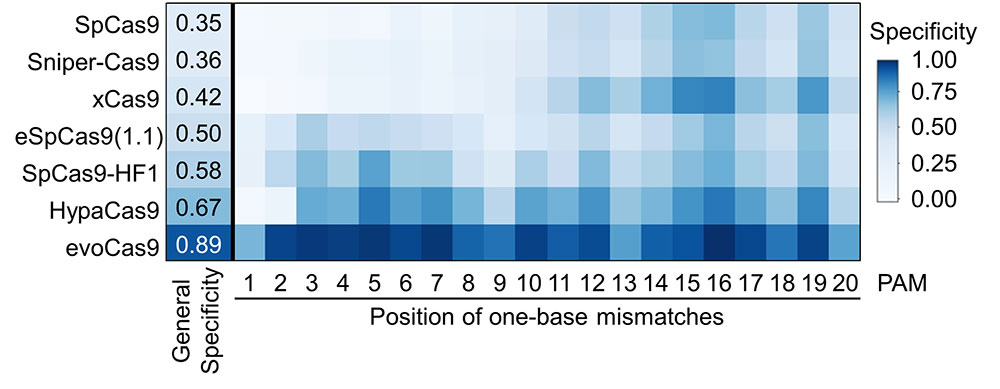 SpCas9 0.35
Sniper-Cas9 0.36
xCas9 0.42
eSpCas9(1.1) 0.50
SpCas9-HF1 0.58
HypaCas9 0.67
evoCas9 0.89

General Specificity

1 2 3 4 5 6 7 8 9 10 11 12 13 14 15 16 17 18 19 20 PAM

Position of one-base mismatches

Specificity
1.00
0.75
0.50
0.25
0.00